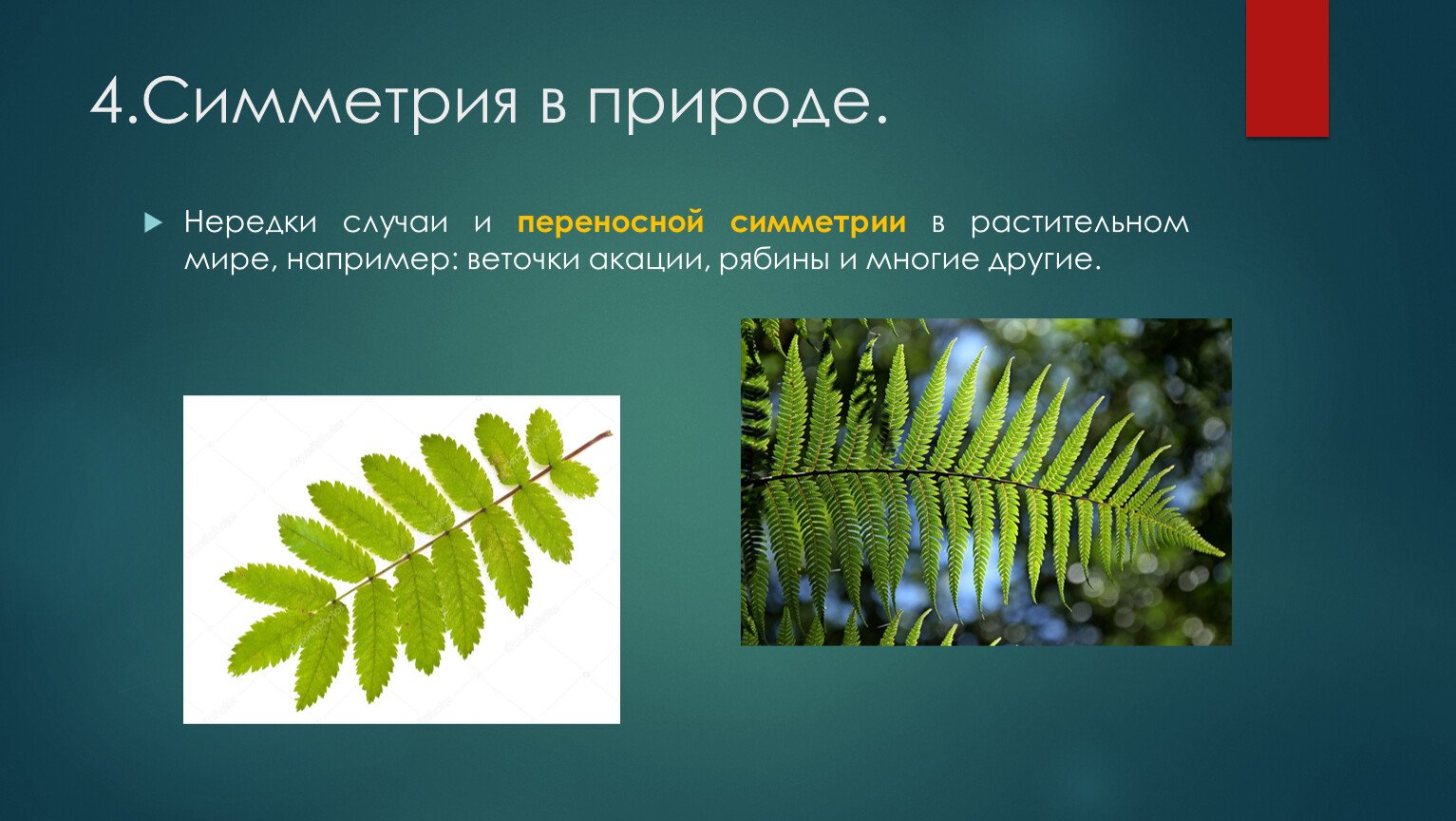 4.Симметрия в природе.

Нередки случаи и переносной симметрии в растительном мире, например: веточки акации, рябины и многие другие.